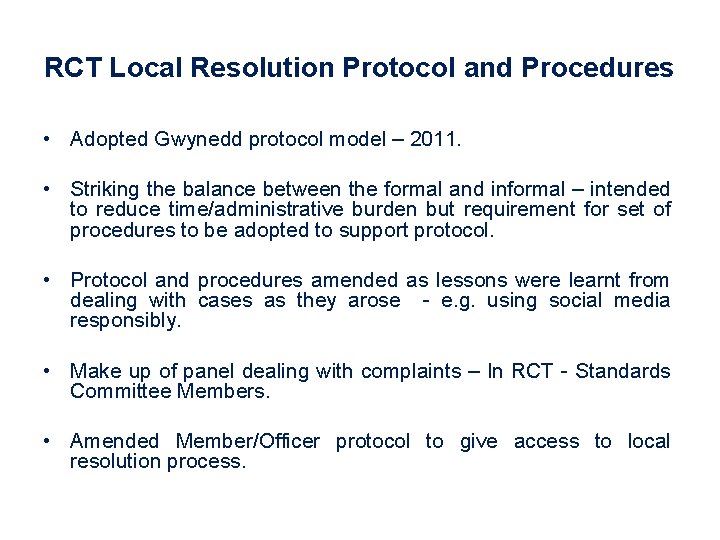 RCT Local Resolution Protocol and Procedures

• Adopted Gwynedd protocol model – 2011.

• Striking the balance between the formal and informal – intended to reduce time/administrative burden but requirement for set of procedures to be adopted to support protocol.

• Protocol and procedures amended as lessons were learnt from dealing with cases as they arose - e.g. using social media responsibly.

• Make up of panel dealing with complaints – In RCT - Standards Committee Members.

• Amended Member/Officer protocol to give access to local resolution process.